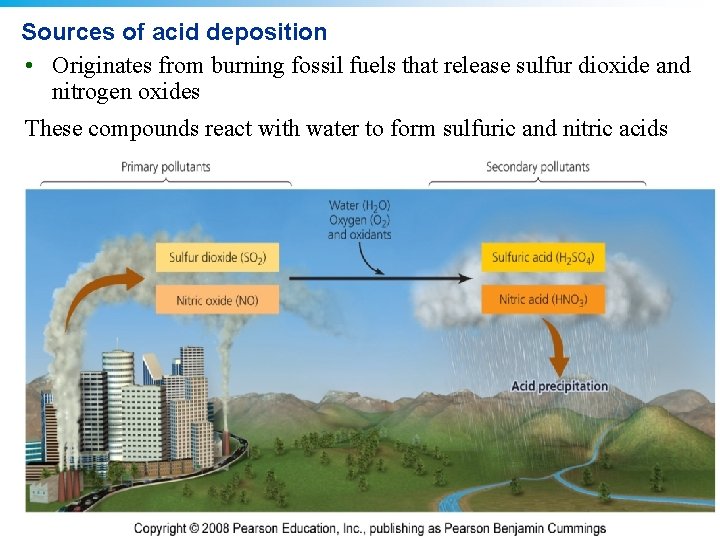 Sources of acid deposition

• Originates from burning fossil fuels that release sulfur dioxide and nitrogen oxides

These compounds react with water to form sulfuric and nitric acids

Primary pollutants

Secondary pollutants

Water ($H_2O$)
Oxygen ($O_2$)
and oxidants

Sulfur dioxide ($SO_2$)

Nitric oxide (NO)

Sulfuric acid ($H_2SO_4$)

Nitric acid ($HNO_3$)

Acid precipitation

Copyright © 2008 Pearson Education, Inc., publishing as Pearson Benjamin Cummings